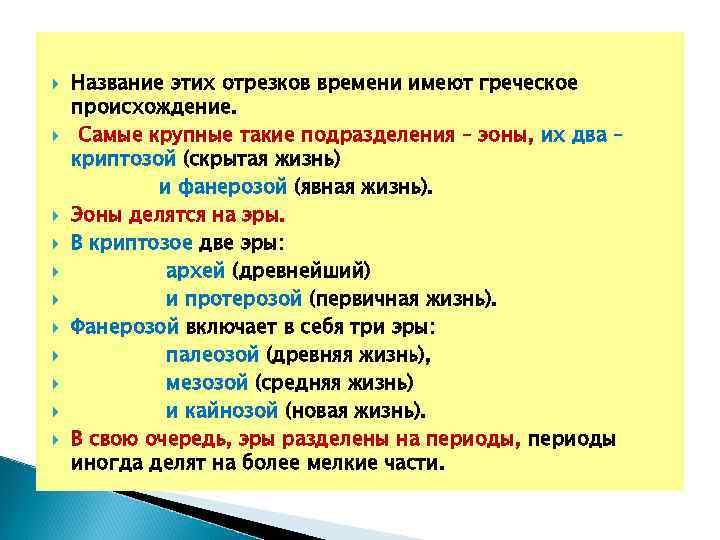 Название этих отрезков времени имеют греческое происхождение.

Самые крупные такие подразделения – эоны, их два – криптозой (скрытая жизнь)
и фанерозой (явная жизнь).

Эоны делятся на эры.

В криптозое две эры:

архей (древнейший)

и протерозой (первичная жизнь).

Фанерозой включает в себя три эры:

палеозой (древняя жизнь),

мезозой (средняя жизнь)

и кайнозой (новая жизнь).

В свою очередь, эры разделены на периоды, периоды иногда делят на более мелкие части.